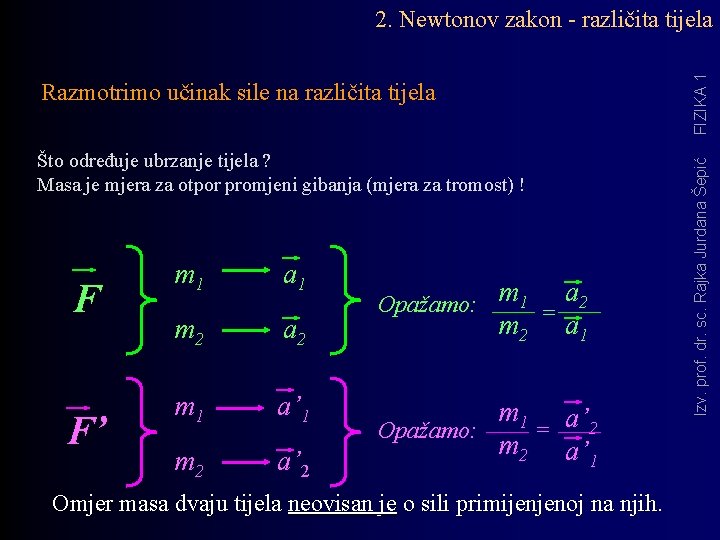 2. Newtonov zakon - različita tijela

Razmotrimo učinak sile na različita tijela

Što određuje ubrzanje tijela ?
Masa je mjera za otpor promjeni gibanja (mjera za tromost) !

$\vec{F}$ $m_1 \longrightarrow \vec{a}_1$
$m_2 \longrightarrow \vec{a}_2$
Opažamo: $\frac{m_1}{m_2} = \frac{\vec{a}_2}{\vec{a}_1}$

$\vec{F}'$ $m_1 \longrightarrow \vec{a}'_1$
$m_2 \longrightarrow \vec{a}'_2$
Opažamo: $\frac{m_1}{m_2} = \frac{\vec{a}'_2}{\vec{a}'_1}$

Omjer masa dvaju tijela neovisan je o sili primijenjenoj na njih.

Izv. prof. dr. sc. Rajka Jurdana Šepić FIZIKA 1